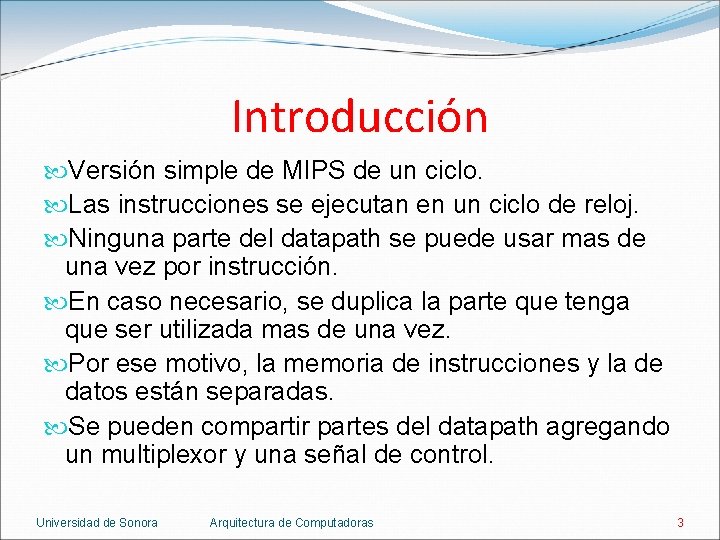 Introducción

Versión simple de MIPS de un ciclo.

Las instrucciones se ejecutan en un ciclo de reloj.

Ninguna parte del datapath se puede usar mas de una vez por instrucción.

En caso necesario, se duplica la parte que tenga que ser utilizada mas de una vez.

Por ese motivo, la memoria de instrucciones y la de datos están separadas.

Se pueden compartir partes del datapath agregando un multiplexor y una señal de control.

Universidad de Sonora Arquitectura de Computadoras 3